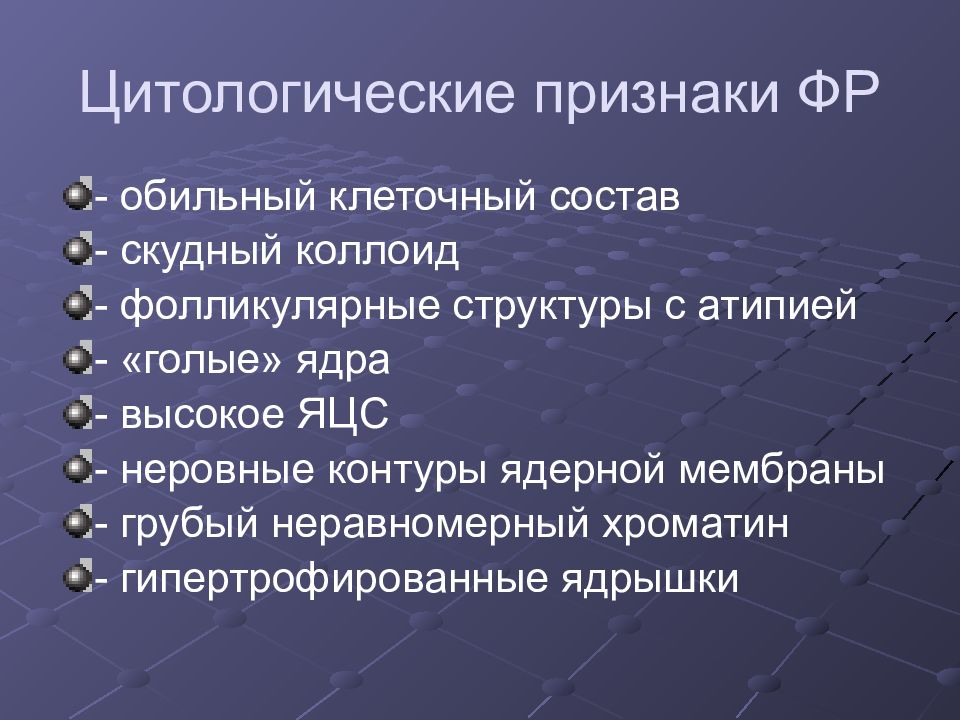 Цитологические признаки ФР

- обильный клеточный состав
- скудный коллоид
- фолликулярные структуры с атипией
- «голые» ядра
- высокое ЯЦС
- неровные контуры ядерной мембраны
- грубый неравномерный хроматин
- гипертрофированные ядрышки